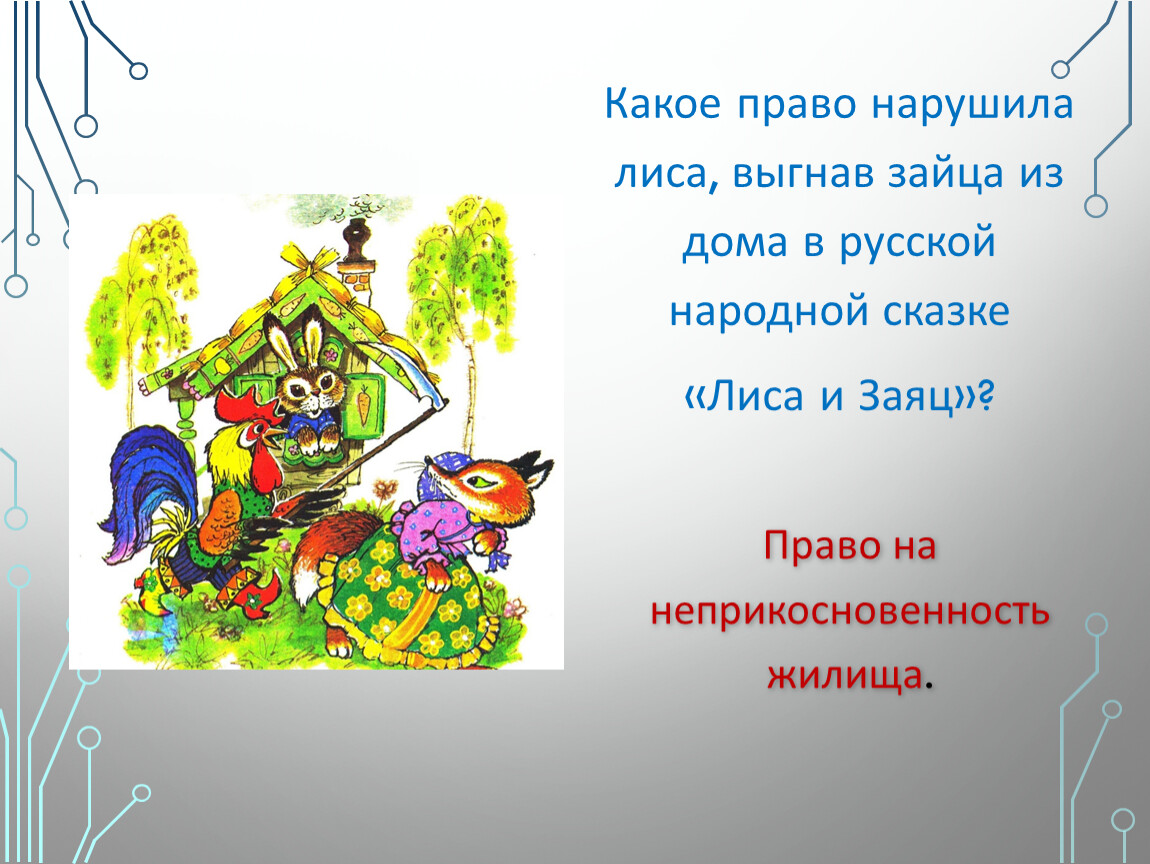 Какое право нарушила лиса, выгнав зайца из дома в русской народной сказке

«Лиса и Заяц»?

Право на неприкосновенность жилища.